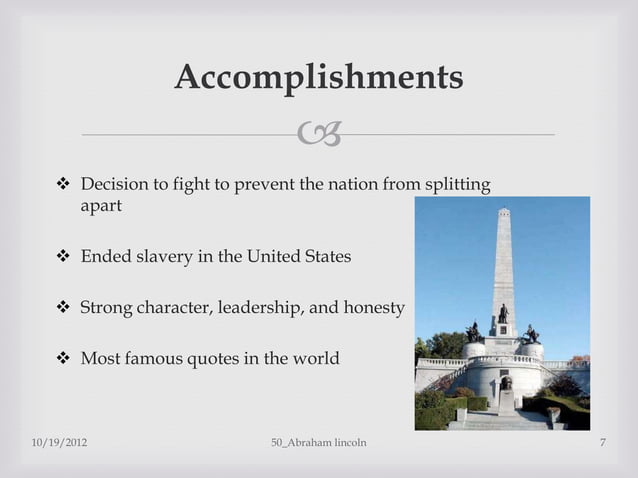 Accomplishments

❖ Decision to fight to prevent the nation from splitting apart

❖ Ended slavery in the United States

❖ Strong character, leadership, and honesty

❖ Most famous quotes in the world

10/19/2012

50_Abraham lincoln

7